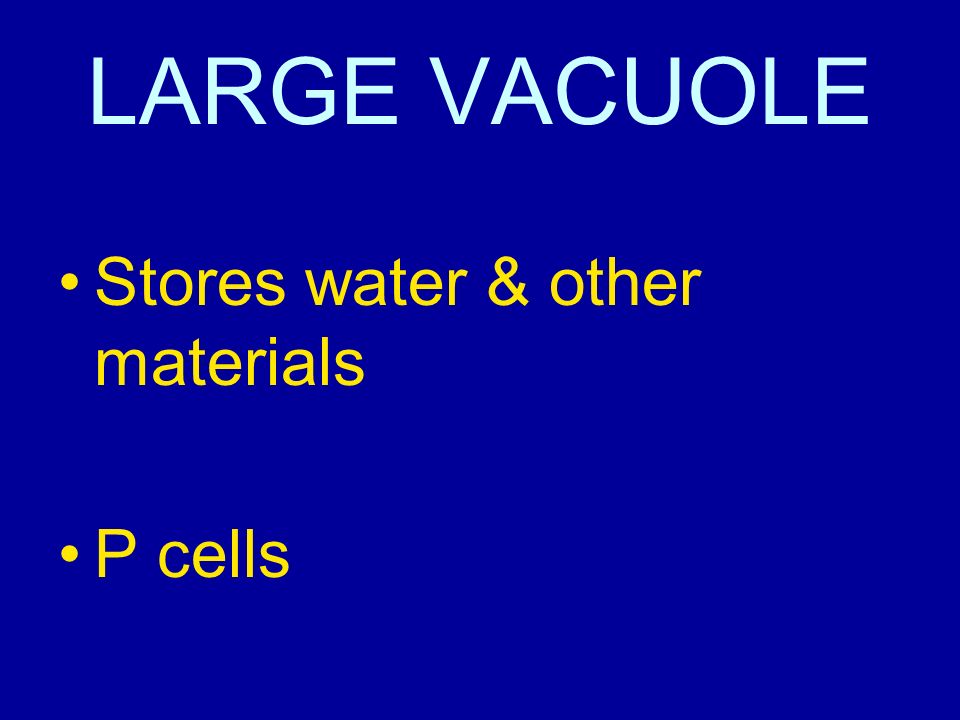 LARGE VACUOLE

• Stores water & other materials

• P cells